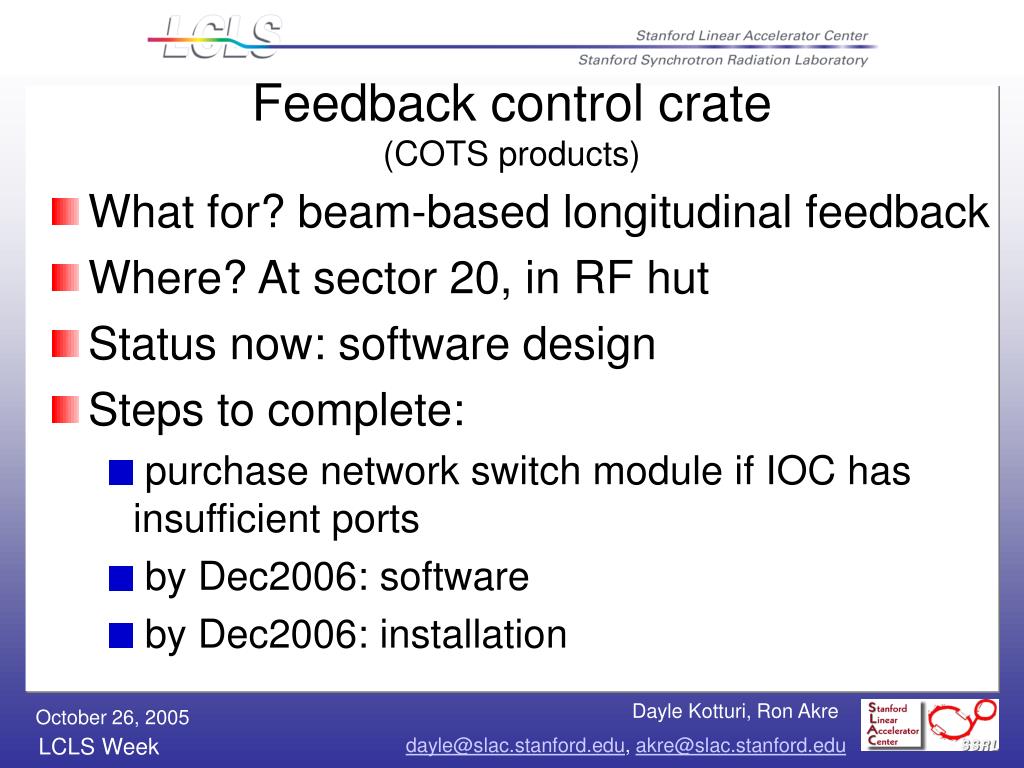 LCLS

Stanford Linear Accelerator Center
Stanford Synchrotron Radiation Laboratory

Feedback control crate
(COTS products)

What for? beam-based longitudinal feedback

Where? At sector 20, in RF hut

Status now: software design

Steps to complete:

purchase network switch module if IOC has insufficient ports

by Dec2006: software

by Dec2006: installation

October 26, 2005
LCLS Week

Dayle Kotturi, Ron Akre
dayle@slac.stanford.edu, akre@slac.stanford.edu

Stanford Linear Accelerator Center

SSRL